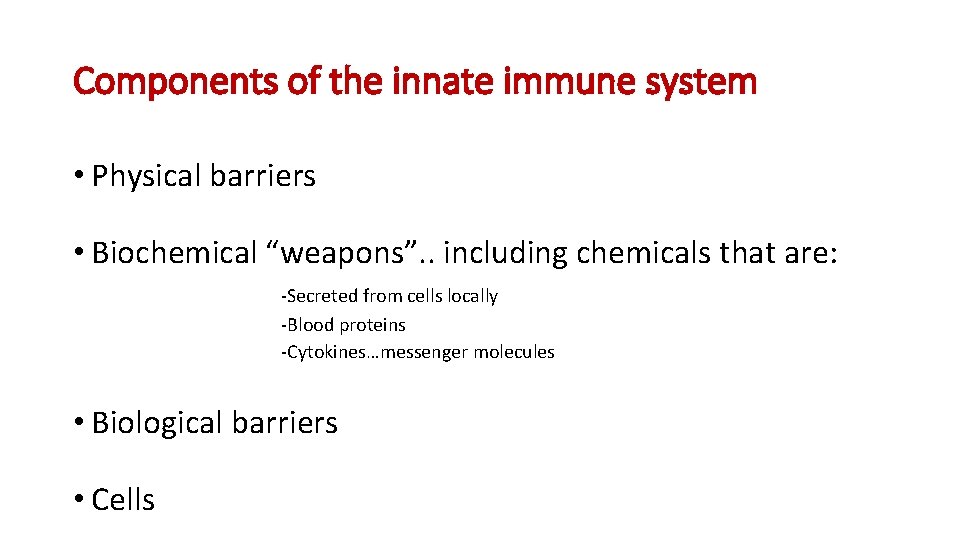 Components of the innate immune system

• Physical barriers

• Biochemical “weapons”.. including chemicals that are:

-Secreted from cells locally
-Blood proteins
-Cytokines…messenger molecules

• Biological barriers

• Cells